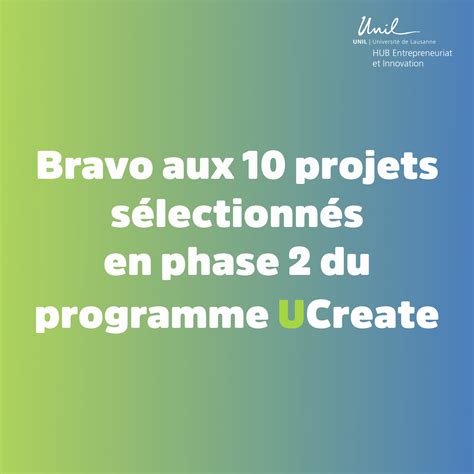 Unil
UNIL | Université de Lausanne
HUB Entrepreneuriat et Innovation

Bravo aux 10 projets sélectionnés en phase 2 du programme UCreate